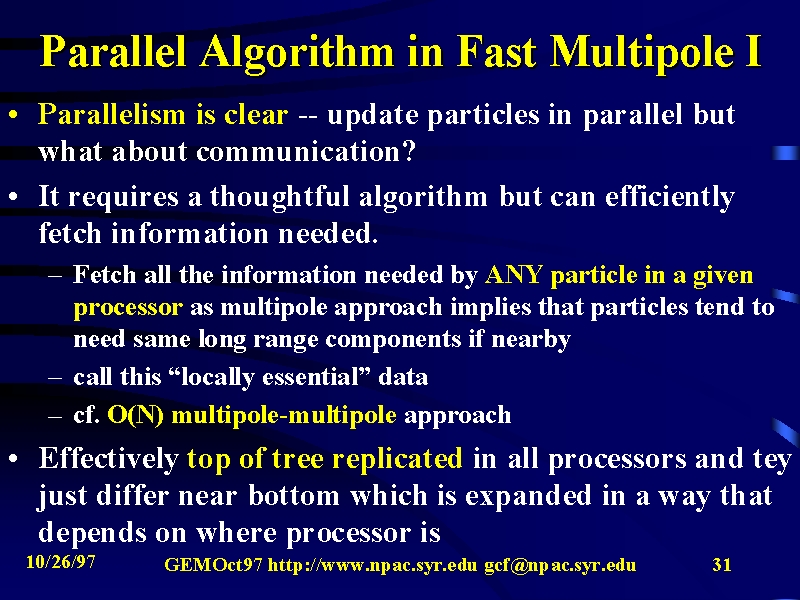 Parallel Algorithm in Fast Multipole I

• Parallelism is clear -- update particles in parallel but what about communication?

• It requires a thoughtful algorithm but can efficiently fetch information needed.

– Fetch all the information needed by ANY particle in a given processor as multipole approach implies that particles tend to need same long range components if nearby

– call this “locally essential” data

– cf. O(N) multipole-multipole approach

• Effectively top of tree replicated in all processors and tey just differ near bottom which is expanded in a way that depends on where processor is

10/26/97

GEMOct97 http://www.npac.syr.edu gcf@npac.syr.edu

31